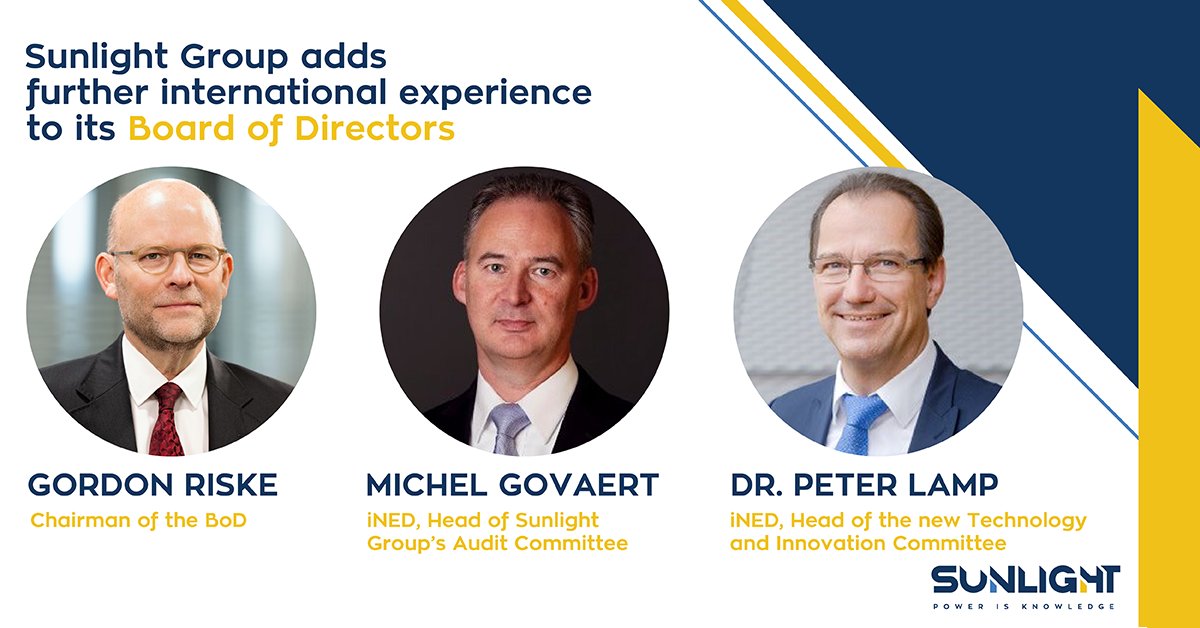 Sunlight Group adds further international experience to its Board of Directors

GORDON RISKE
Chairman of the BoD

MICHEL GOVAERT
iNED, Head of Sunlight Group's Audit Committee

DR. PETER LAMP
iNED, Head of the new Technology and Innovation Committee

SUNLIGHT
POWER IS KNOWLEDGE